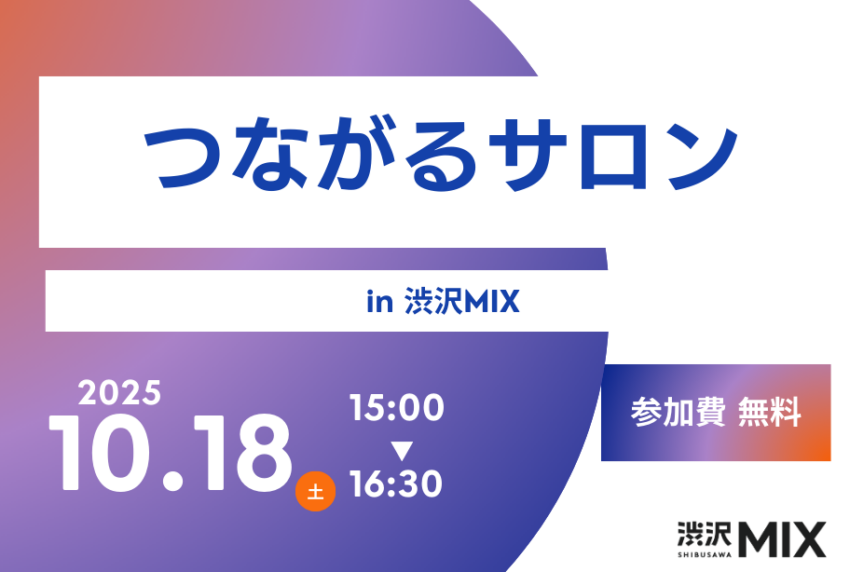 つながるサロン

in 渋沢MIX

2025
10.18 土

15:00
▼
16:30

参加費 無料

渋沢 SHIBUSAWA MIX